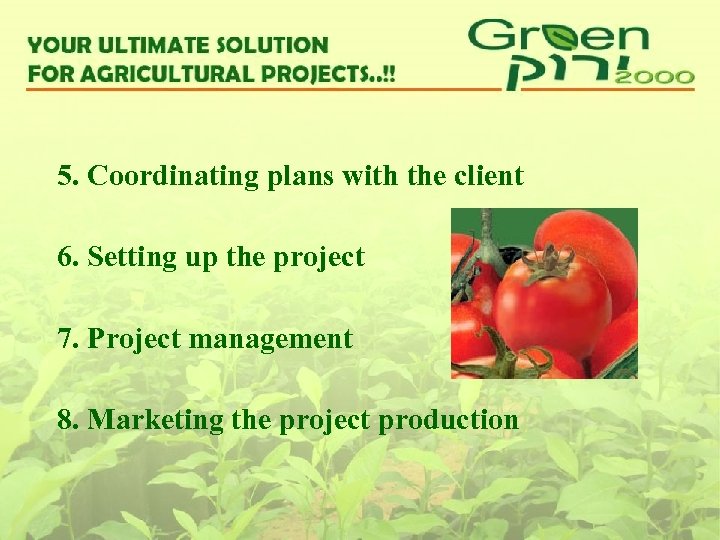 YOUR ULTIMATE SOLUTION FOR AGRICULTURAL PROJECTS..!!

Green ירוק 2000

5. Coordinating plans with the client

6. Setting up the project

7. Project management

8. Marketing the project production